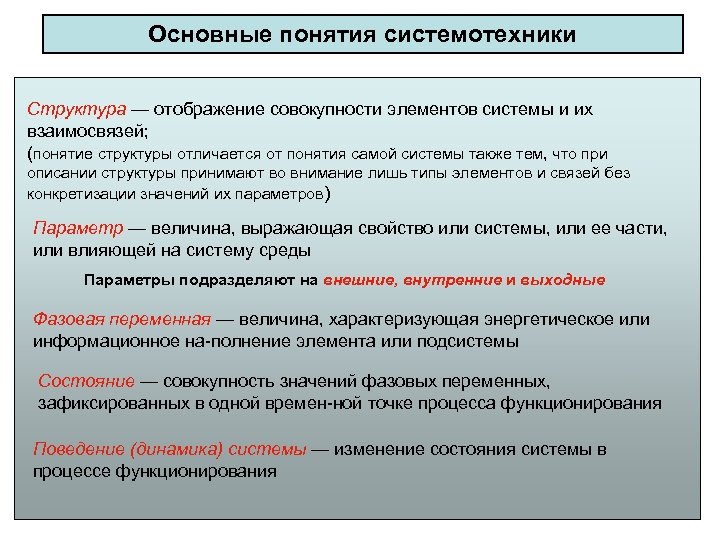 Основные понятия системотехники

Структура — отображение совокупности элементов системы и их взаимосвязей;
(понятие структуры отличается от понятия самой системы также тем, что при описании структуры принимают во внимание лишь типы элементов и связей без конкретизации значений их параметров)

Параметр — величина, выражающая свойство или системы, или ее части, или влияющей на систему среды

Параметры подразделяют на внешние, внутренние и выходные

Фазовая переменная — величина, характеризующая энергетическое или информационное на-полнение элемента или подсистемы

Состояние — совокупность значений фазовых переменных, зафиксированных в одной времен-ной точке процесса функционирования

Поведение (динамика) системы — изменение состояния системы в процессе функционирования